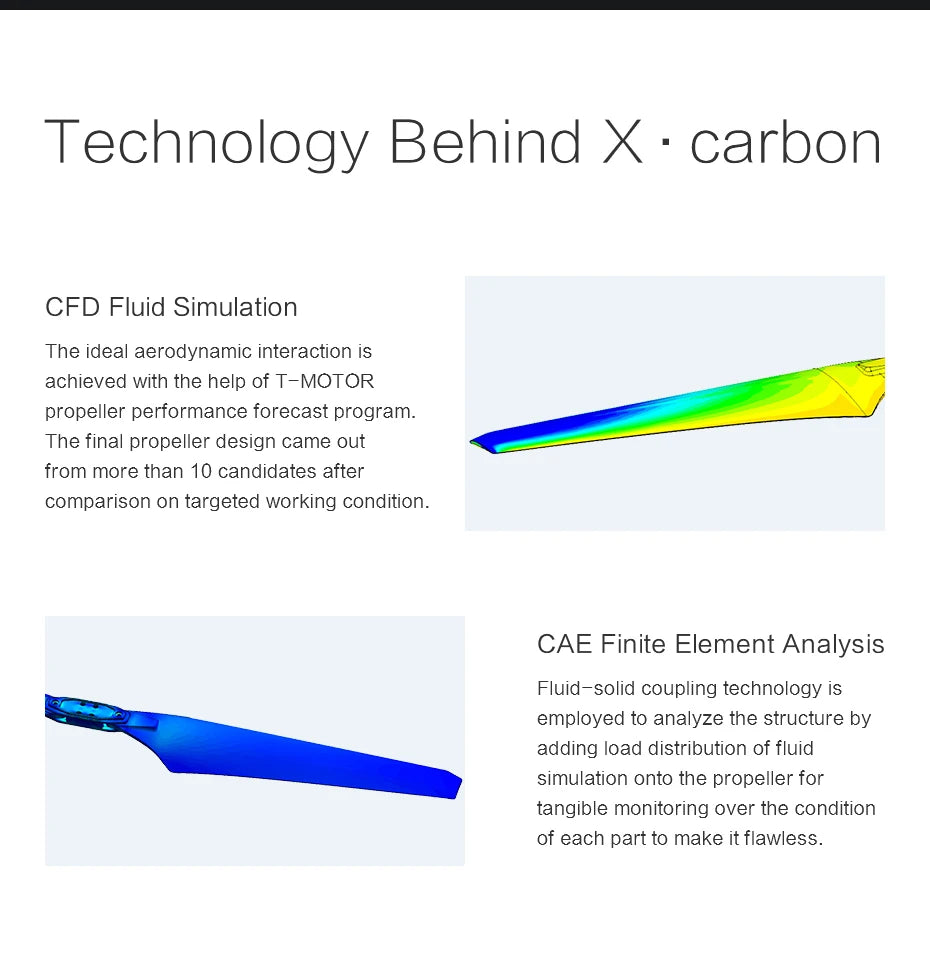 Technology Behind X · carbon

CFD Fluid Simulation

The ideal aerodynamic interaction is achieved with the help of T-MOTOR propeller performance forecast program. The final propeller design came out from more than 10 candidates after comparison on targeted working condition.

CAE Finite Element Analysis

Fluid-solid coupling technology is employed to analyze the structure by adding load distribution of fluid simulation onto the propeller for tangible monitoring over the condition of each part to make it flawless.